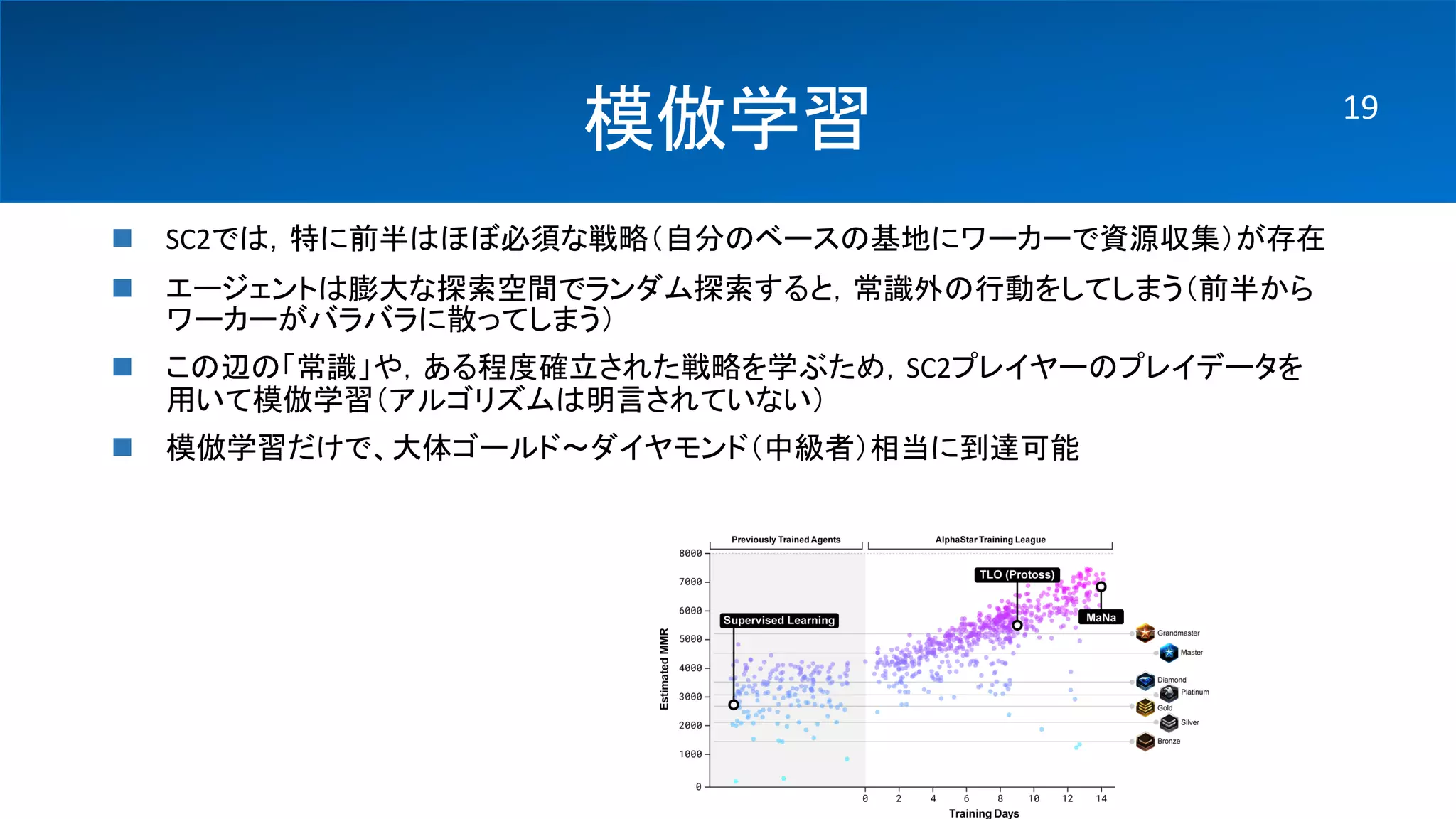 模倣学習

19

■ SC2では，特に前半はほぼ必須な戦略（自分のベースの基地にワーカーで資源収集）が存在

■ エージェントは膨大な探索空間でランダム探索すると，常識外の行動をしてしまう（前半からワーカーがバラバラに散ってしまう）

■ この辺の「常識」や，ある程度確立された戦略を学ぶため，SC2プレイヤーのプレイデータを用いて模倣学習（アルゴリズムは明言されていない）

■ 模倣学習だけで、大体ゴールド～ダイヤモンド（中級者）相当に到達可能

Previously Trained Agents

AlphaStar Training League

8000
7000
6000
5000
4000
3000
2000
1000
0

Estimated MMR

Supervised Learning

TLO (Protoss)

MaNa

Grandmaster
Master
Diamond
Platinum
Gold
Silver
Bronze

0 2 4 6 8 10 12 14

Training Days